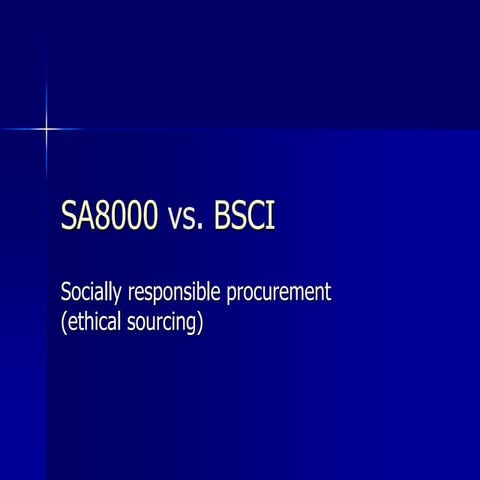 SA8000 vs. BSCI

Socially responsible procurement (ethical sourcing)